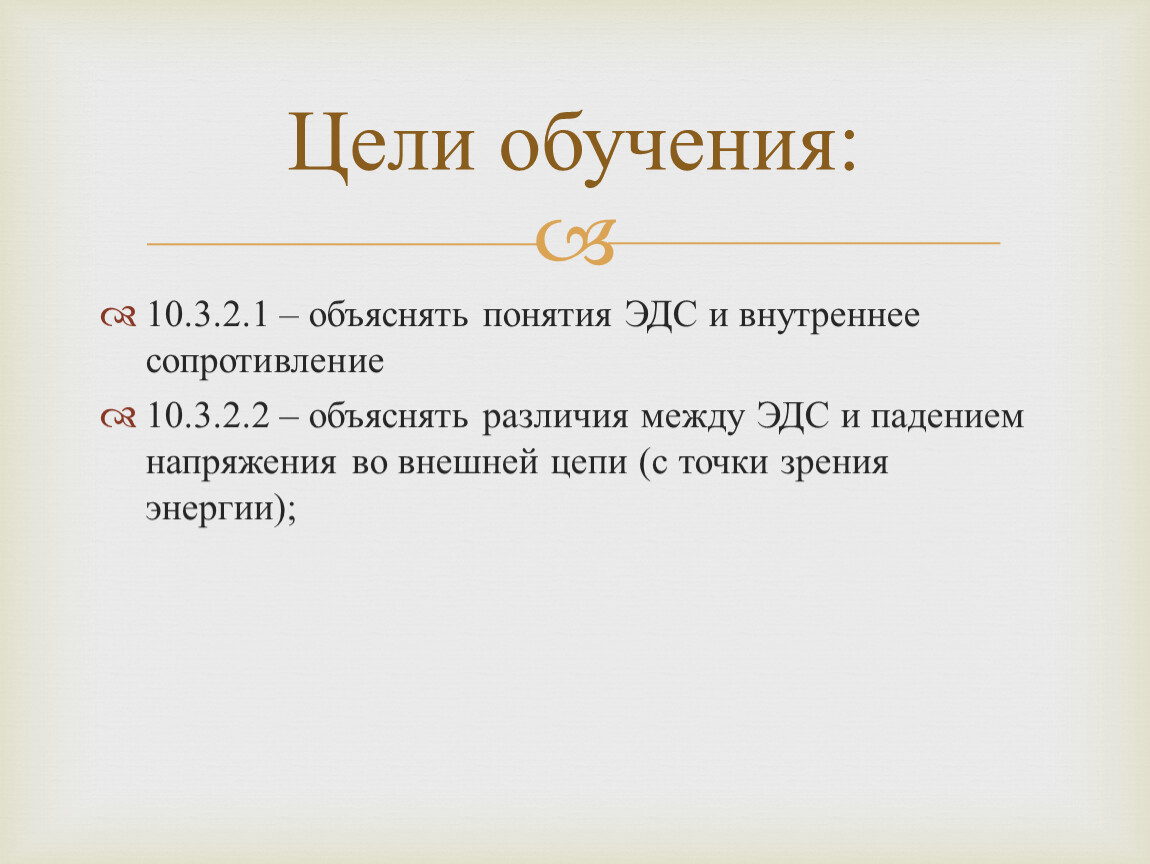 Цели обучения:

10.3.2.1 – объяснять понятия ЭДС и внутреннее сопротивление

10.3.2.2 – объяснять различия между ЭДС и падением напряжения во внешней цепи (с точки зрения энергии);